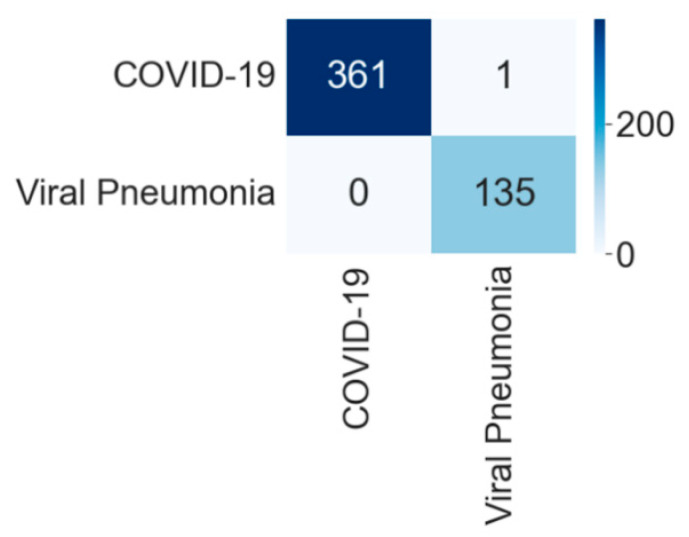 | | COVID-19 | Viral Pneumonia |
|---|---|---|
| COVID-19 | 361 | 1 |
| Viral Pneumonia | 0 | 135 |

200
0